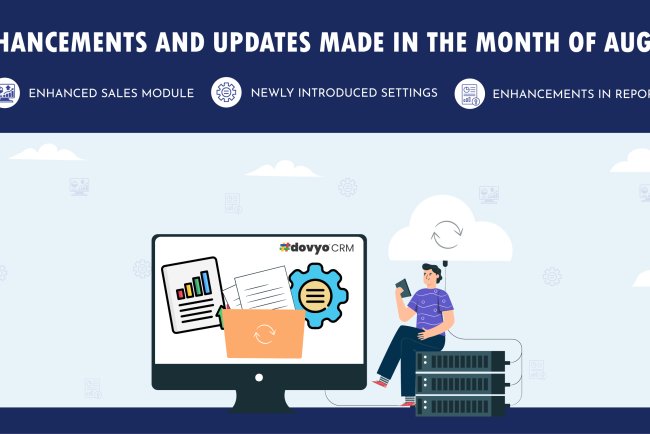 HANCEMENTS AND UPDATES MADE IN THE MONTH OF AUG

ENHANCED SALES MODULE

NEWLY INTRODUCED SETTINGS

ENHANCEMENTS IN REPO

dovyo CRM